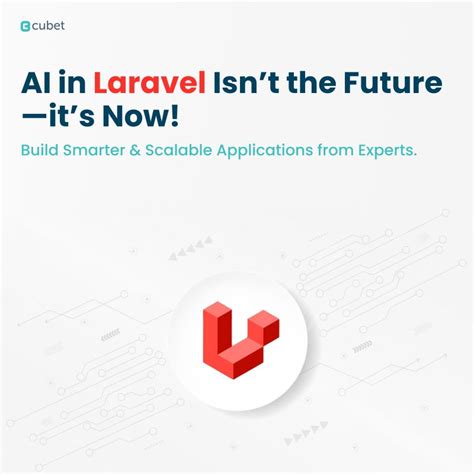 cubet

AI in Laravel Isn't the Future —it's Now!

Build Smarter & Scalable Applications from Experts.